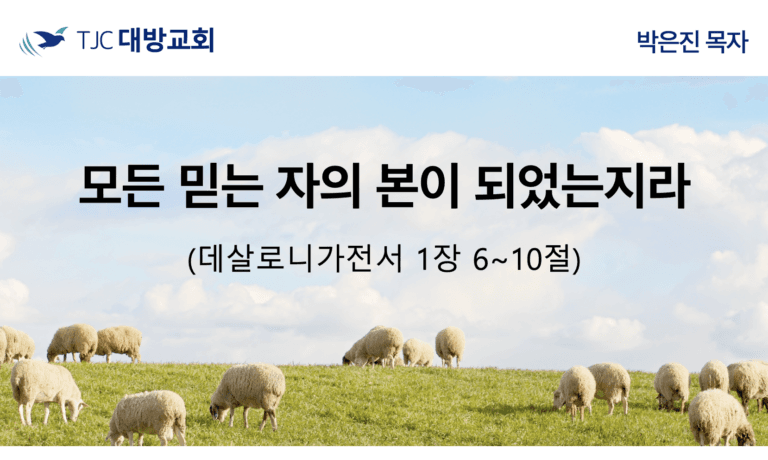 TJC 대방교회

박은진 목자

모든 믿는 자의 본이 되었는지라

(데살로니가전서 1장 6~10절)